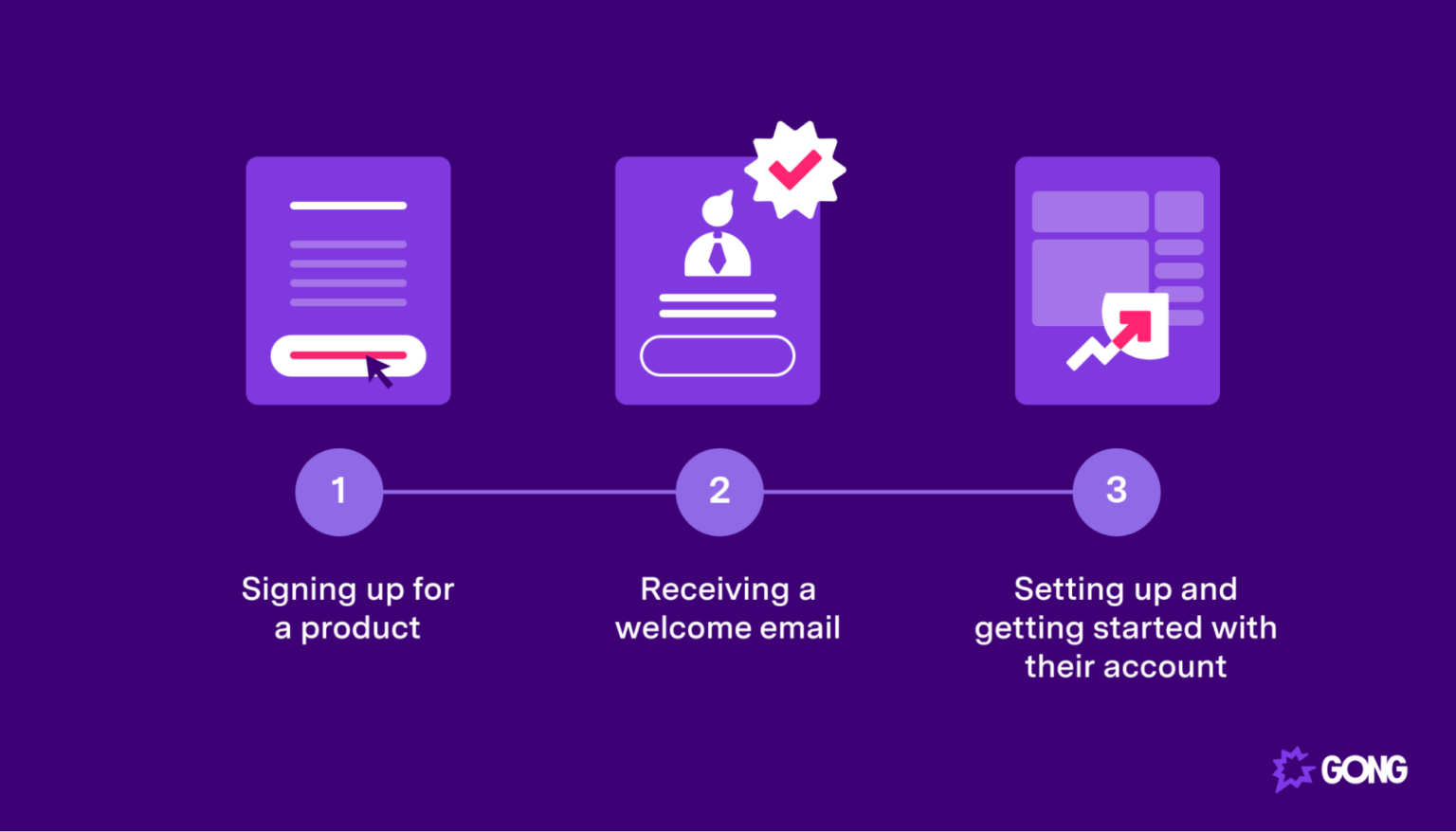 1

Signing up for a product

2

Receiving a welcome email

3

Setting up and getting started with their account

GONG